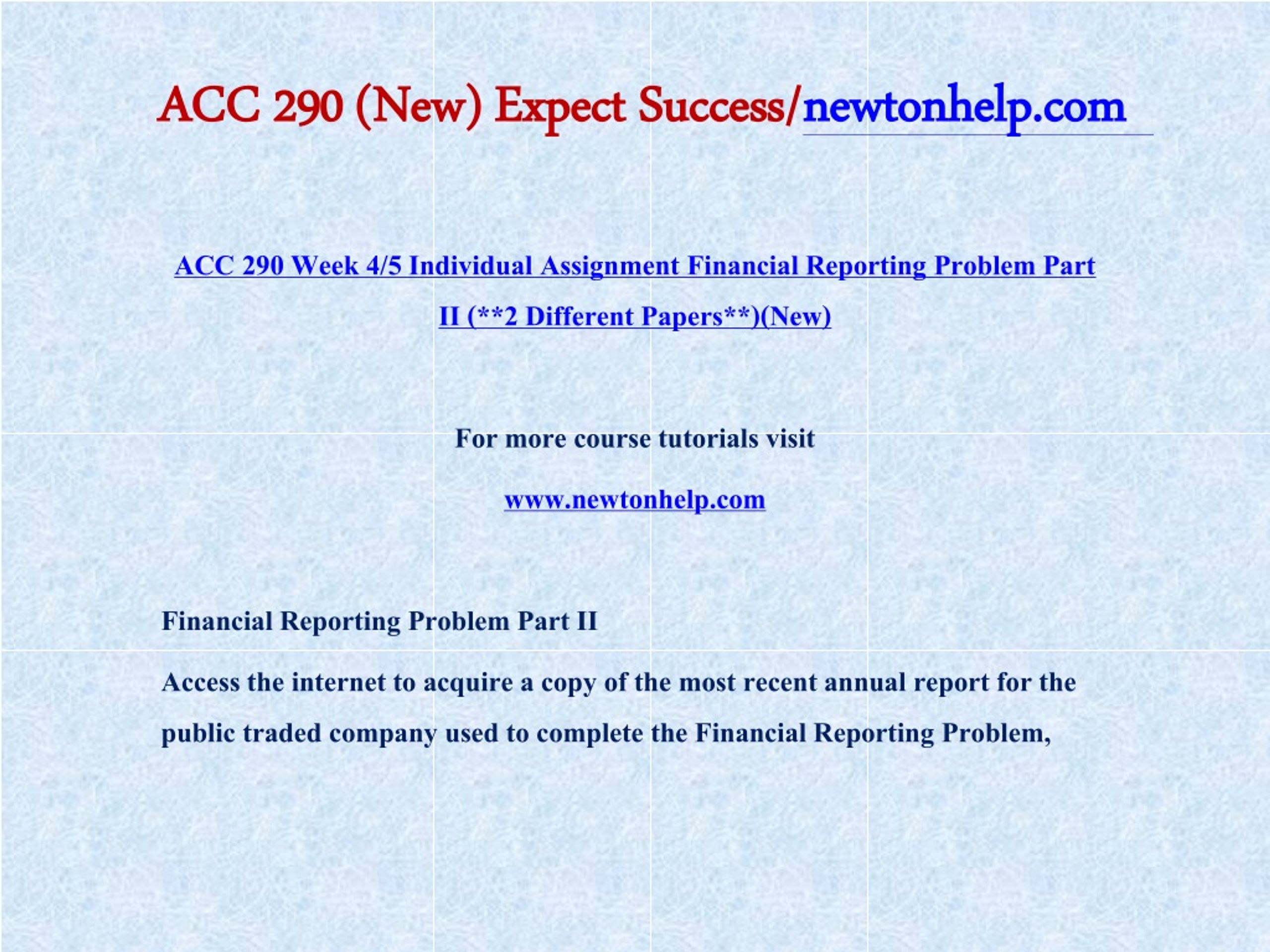 ACC 290 (New) Expect Success/newtonhelp.com

ACC 290 Week 4/5 Individual Assignment Financial Reporting Problem Part II (**2 Different Papers**)(New)

For more course tutorials visit

www.newtonhelp.com

Financial Reporting Problem Part II

Access the internet to acquire a copy of the most recent annual report for the public traded company used to complete the Financial Reporting Problem,